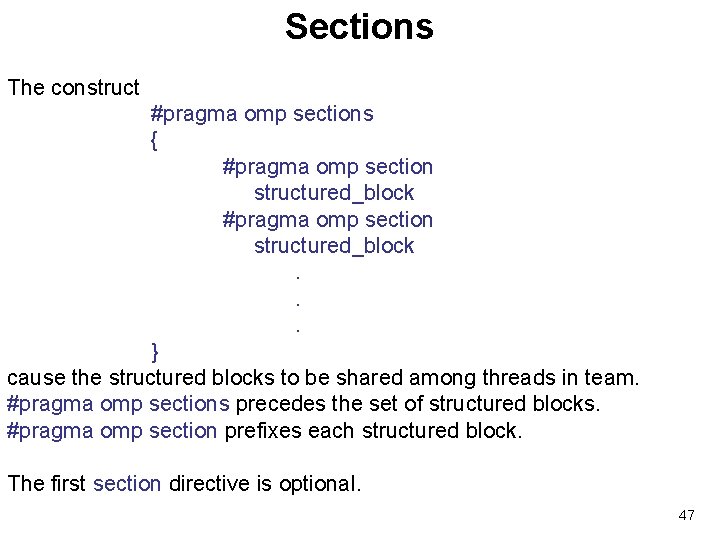 Sections

The construct
#pragma omp sections
{
#pragma omp section
structured_block
#pragma omp section
structured_block
.
.
.
}
cause the structured blocks to be shared among threads in team.
#pragma omp sections precedes the set of structured blocks.
#pragma omp section prefixes each structured block.

The first section directive is optional.

47